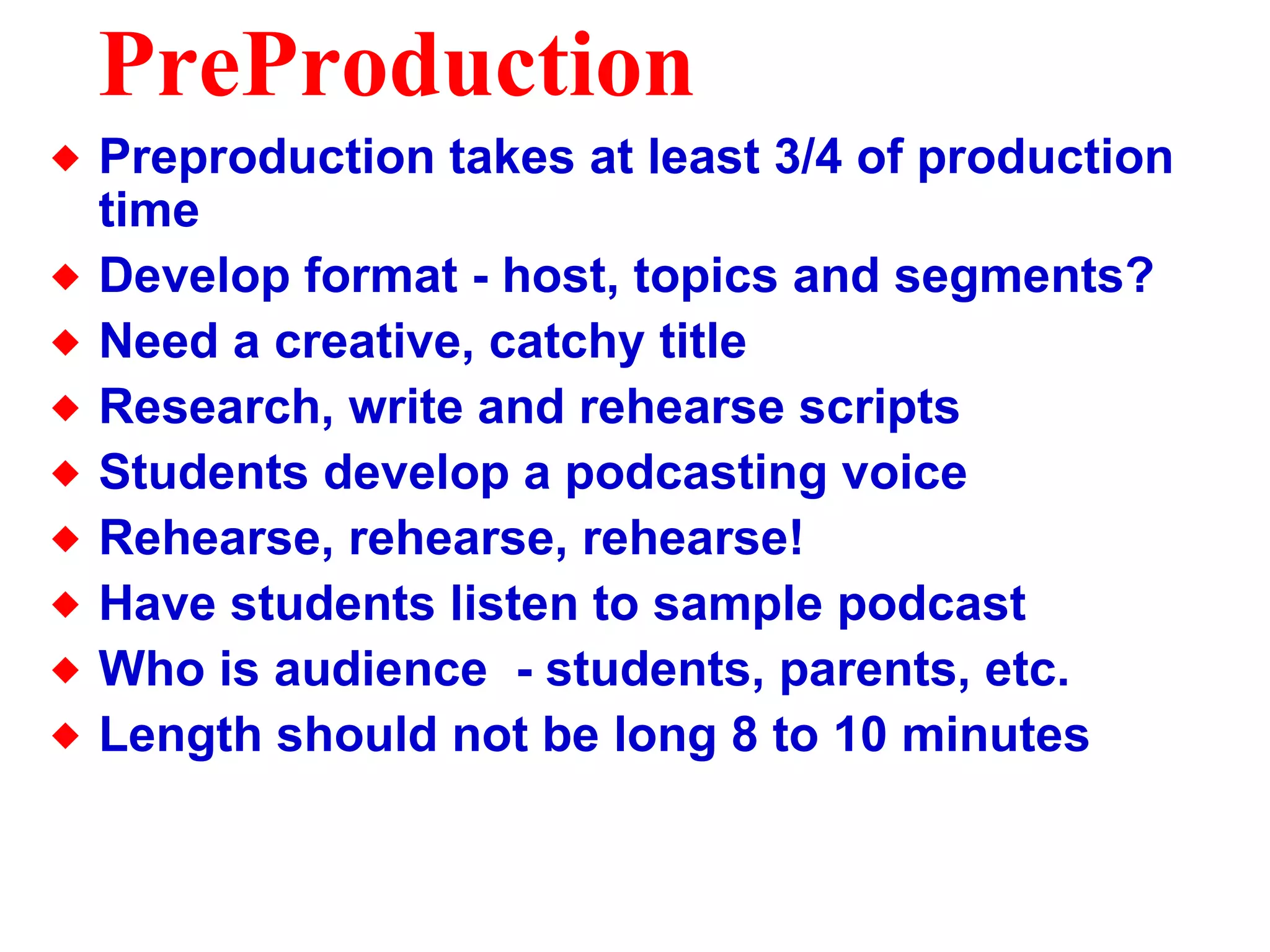 PreProduction

◆ Preproduction takes at least 3/4 of production time
◆ Develop format - host, topics and segments?
◆ Need a creative, catchy title
◆ Research, write and rehearse scripts
◆ Students develop a podcasting voice
◆ Rehearse, rehearse, rehearse!
◆ Have students listen to sample podcast
◆ Who is audience  - students, parents, etc.
◆ Length should not be long 8 to 10 minutes